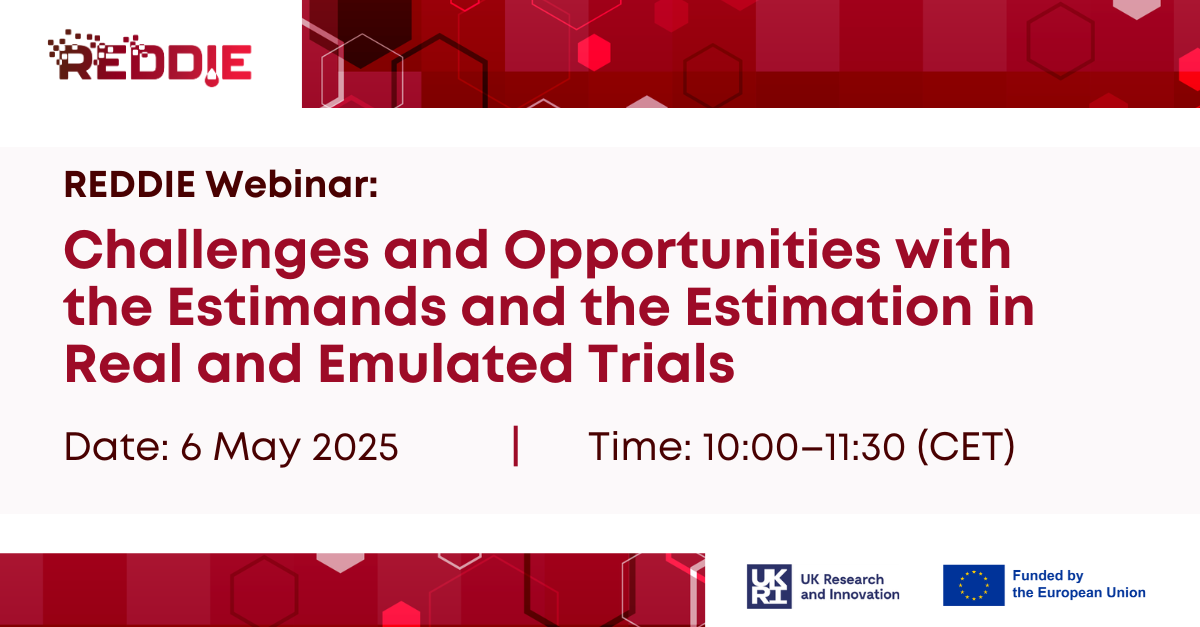 REDDIE

REDDIE Webinar:

Challenges and Opportunities with the Estimands and the Estimation in Real and Emulated Trials

Date: 6 May 2025 | Time: 10:00–11:30 (CET)

UKRI UK Research and Innovation

Funded by the European Union